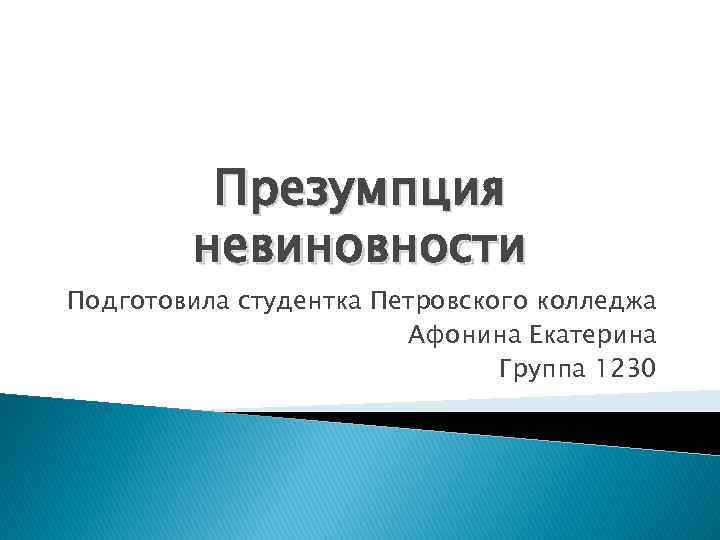 Презумпция невиновности

Подготовила студентка Петровского колледжа
Афонина Екатерина
Группа 1230